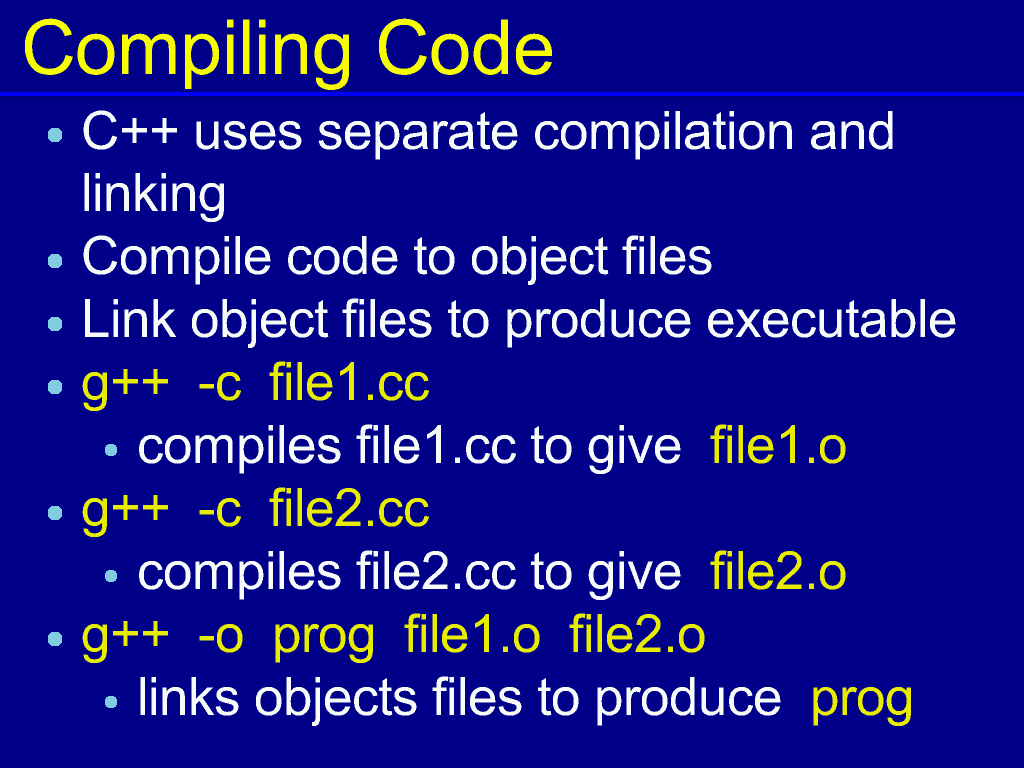 Compiling Code

- C++ uses separate compilation and linking
- Compile code to object files
- Link object files to produce executable
- g++ -c file1.cc
  - compiles file1.cc to give file1.o
- g++ -c file2.cc
  - compiles file2.cc to give file2.o
- g++ -o prog file1.o file2.o
  - links objects files to produce prog